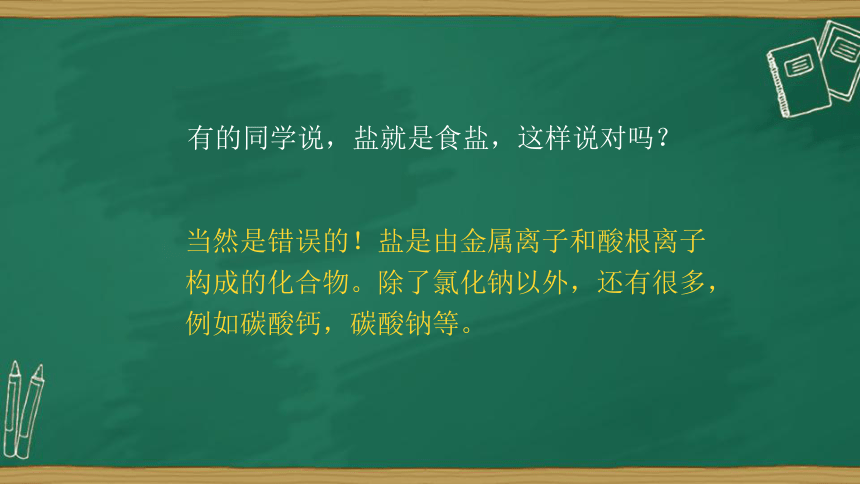 有的同学说，盐就是食盐，这样说对吗？

当然是错误的！盐是由金属离子和酸根离子构成的化合物。除了氯化钠以外，还有很多，例如碳酸钙，碳酸钠等。